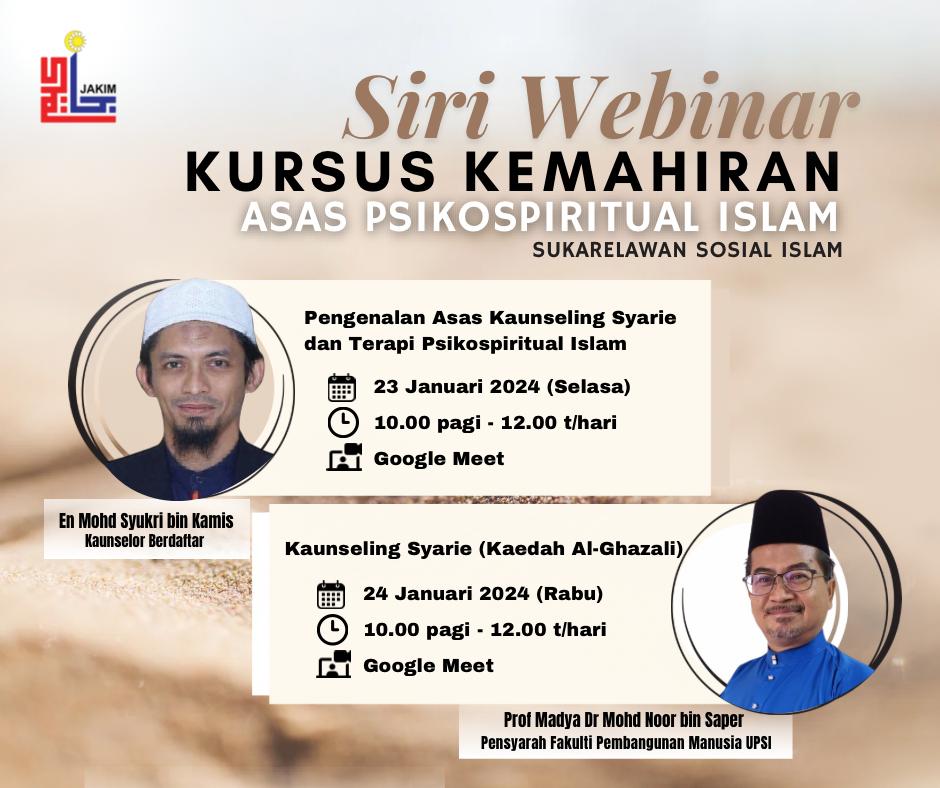 JAKIM

Siri Webinar
KURSUS KEMAHIRAN
ASAS PSIKOSPIRITUAL ISLAM
SUKARELAWAN SOSIAL ISLAM

Pengenalan Asas Kaunseling Syarie dan Terapi Psikospiritual Islam

23 Januari 2024 (Selasa)
10.00 pagi - 12.00 t/hari
Google Meet

En Mohd Syukri bin Kamis
Kaunselor Berdaftar

Kaunseling Syarie (Kaedah Al-Ghazali)

24 Januari 2024 (Rabu)
10.00 pagi - 12.00 t/hari
Google Meet

Prof Madya Dr Mohd Noor bin Saper
Pensyarah Fakulti Pembangunan Manusia UPSI